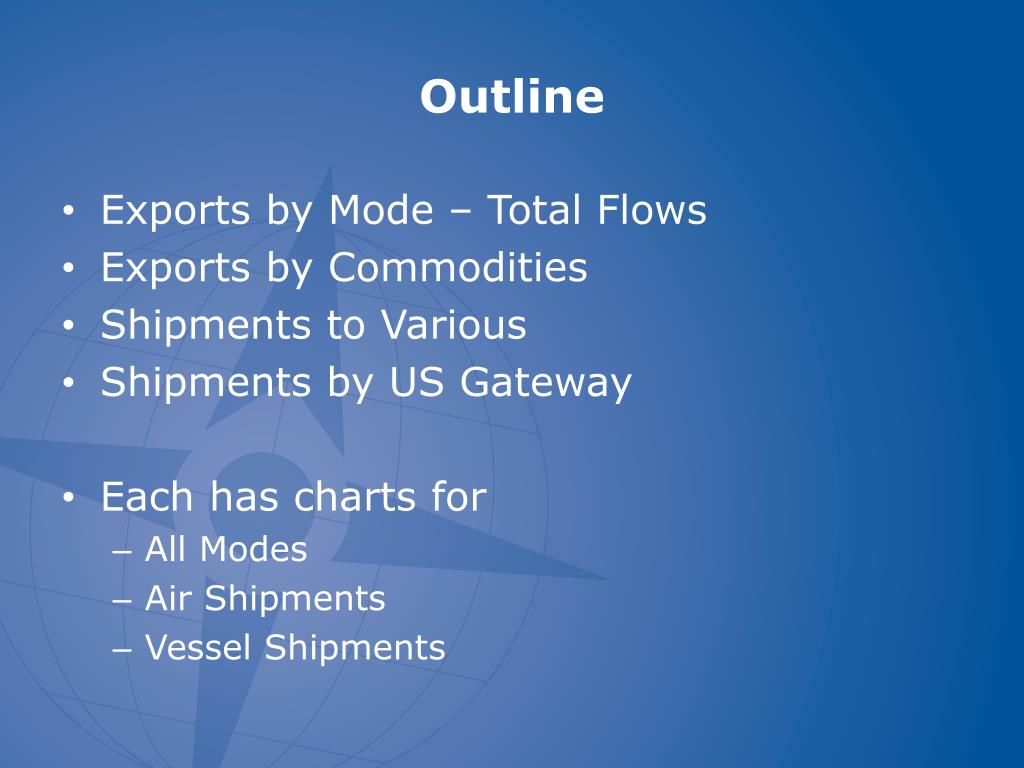 Outline

• Exports by Mode – Total Flows
• Exports by Commodities
• Shipments to Various
• Shipments by US Gateway

• Each has charts for
– All Modes
– Air Shipments
– Vessel Shipments